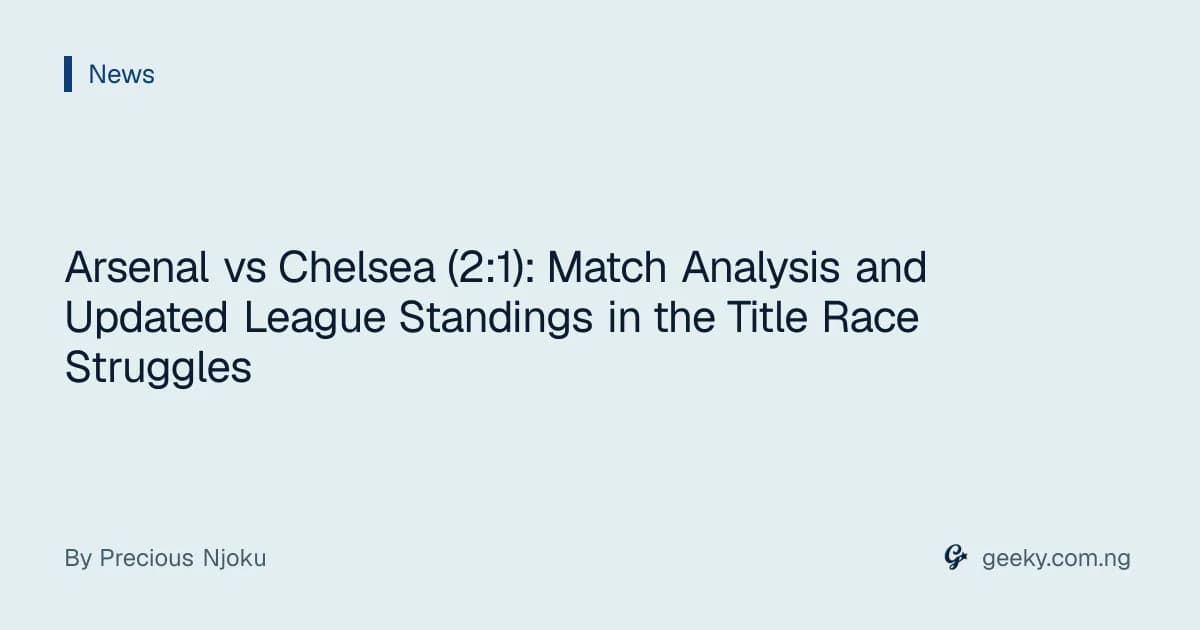 News

Arsenal vs Chelsea (2:1): Match Analysis and Updated League Standings in the Title Race Struggles

By Precious Njoku

geeky.com.ng